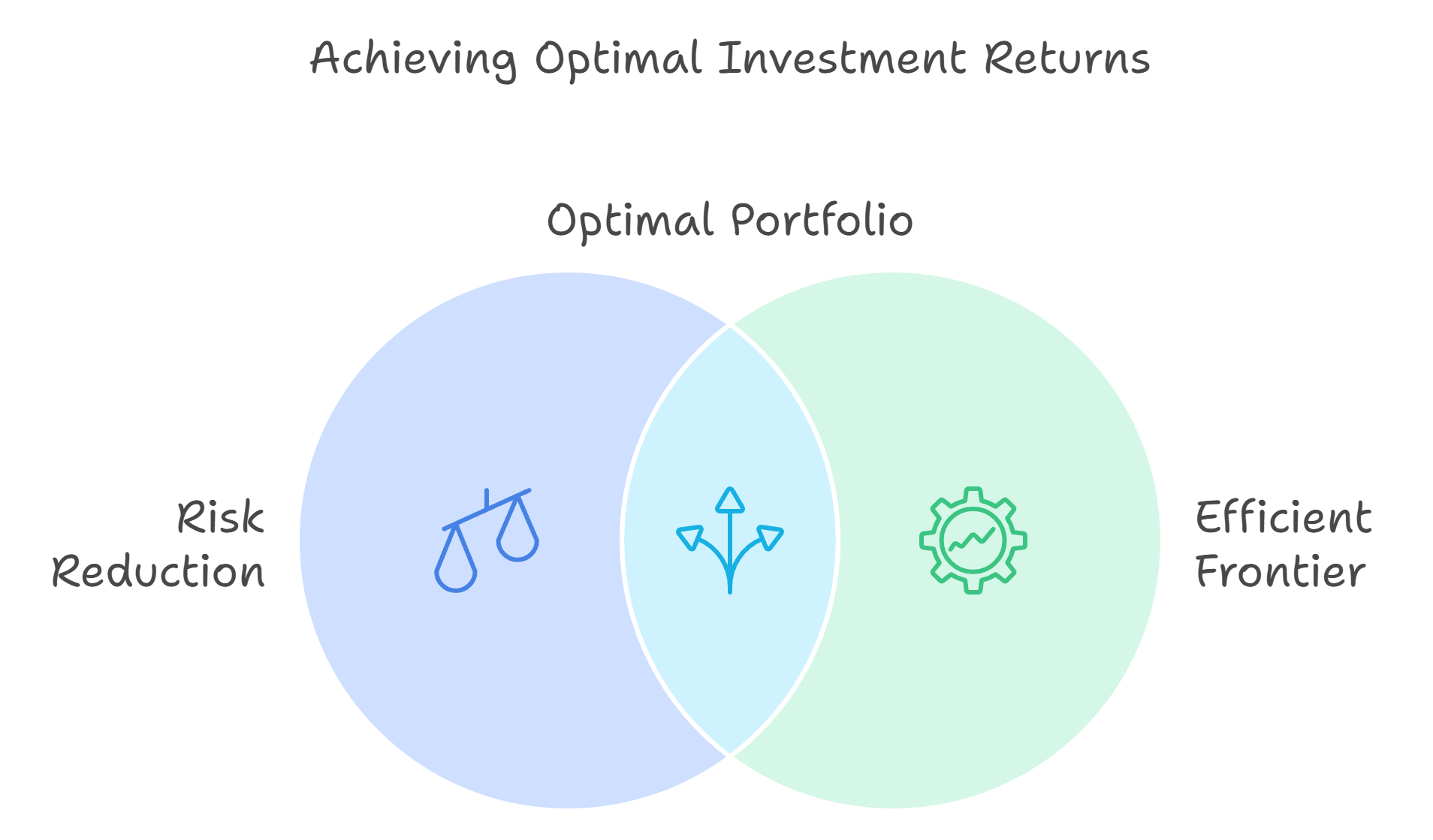 Achieving Optimal Investment Returns

Optimal Portfolio

Risk Reduction

Efficient Frontier